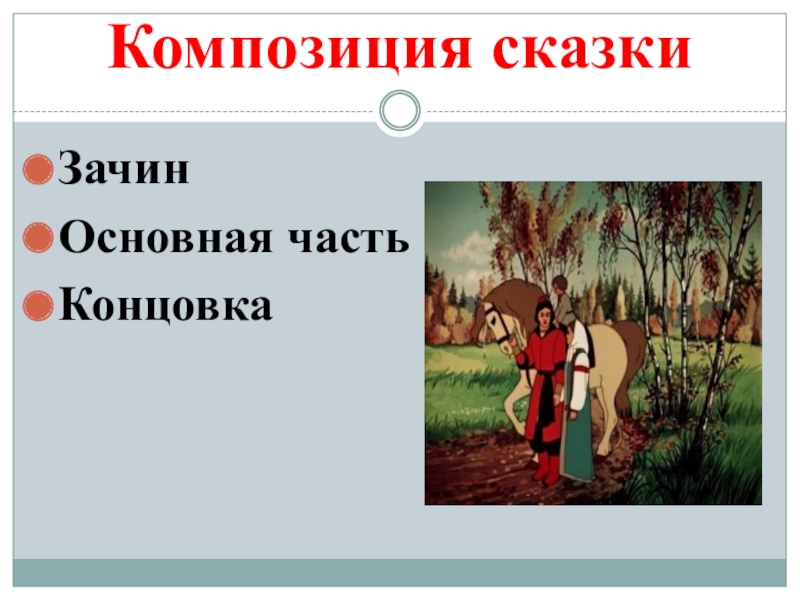 Композиция сказки

Зачин
Основная часть
Концовка